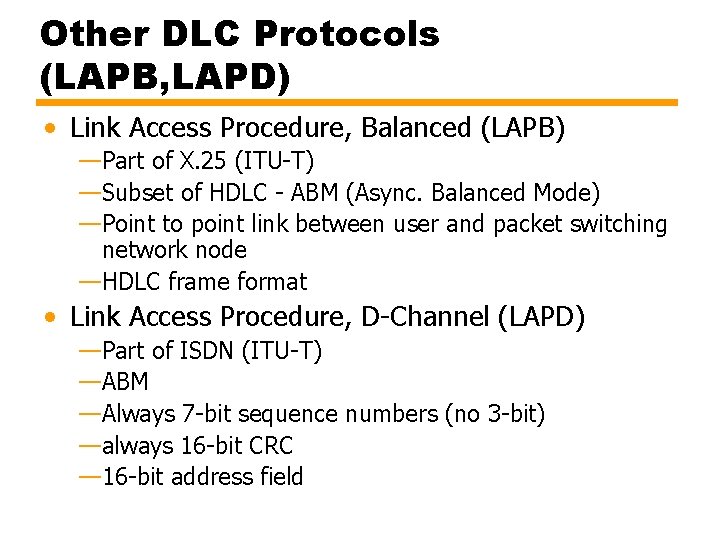 Other DLC Protocols (LAPB,LAPD)

• Link Access Procedure, Balanced (LAPB)
—Part of X.25 (ITU-T)
—Subset of HDLC - ABM (Async. Balanced Mode)
—Point to point link between user and packet switching network node
—HDLC frame format

• Link Access Procedure, D-Channel (LAPD)
—Part of ISDN (ITU-T)
—ABM
—Always 7-bit sequence numbers (no 3-bit)
—always 16-bit CRC
—16-bit address field